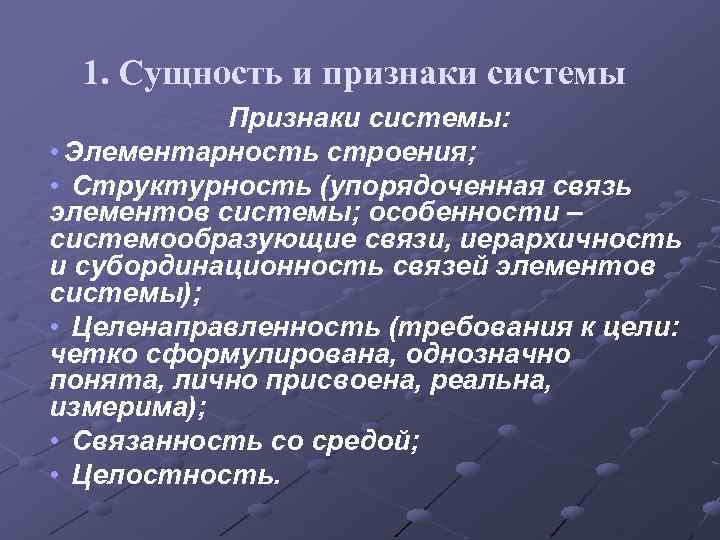 1. Сущность и признаки системы

Признаки системы:

• Элементарность строения;

• Структурность (упорядоченная связь элементов системы; особенности – системообразующие связи, иерархичность и субординационность связей элементов системы);

• Целенаправленность (требования к цели: четко сформулирована, однозначно понята, лично присвоена, реальна, измерима);

• Связанность со средой;

• Целостность.